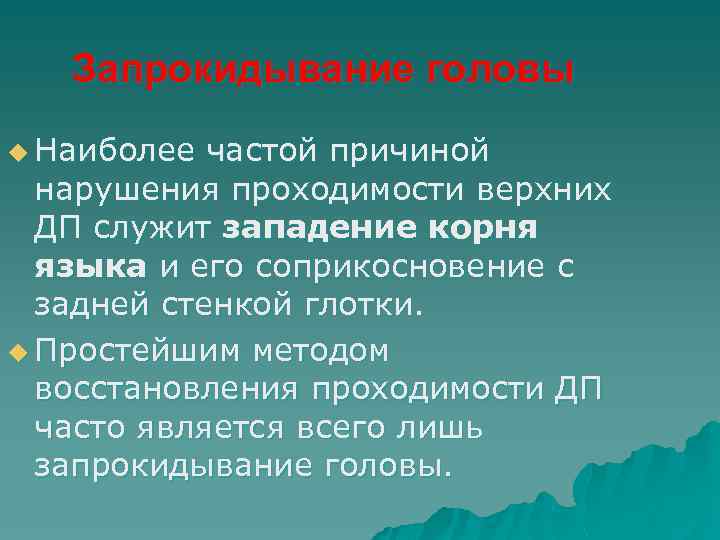 Запрокидывание головы

Наиболее частой причиной нарушения проходимости верхних ДП служит западение корня языка и его соприкосновение с задней стенкой глотки.

Простейшим методом восстановления проходимости ДП часто является всего лишь запрокидывание головы.